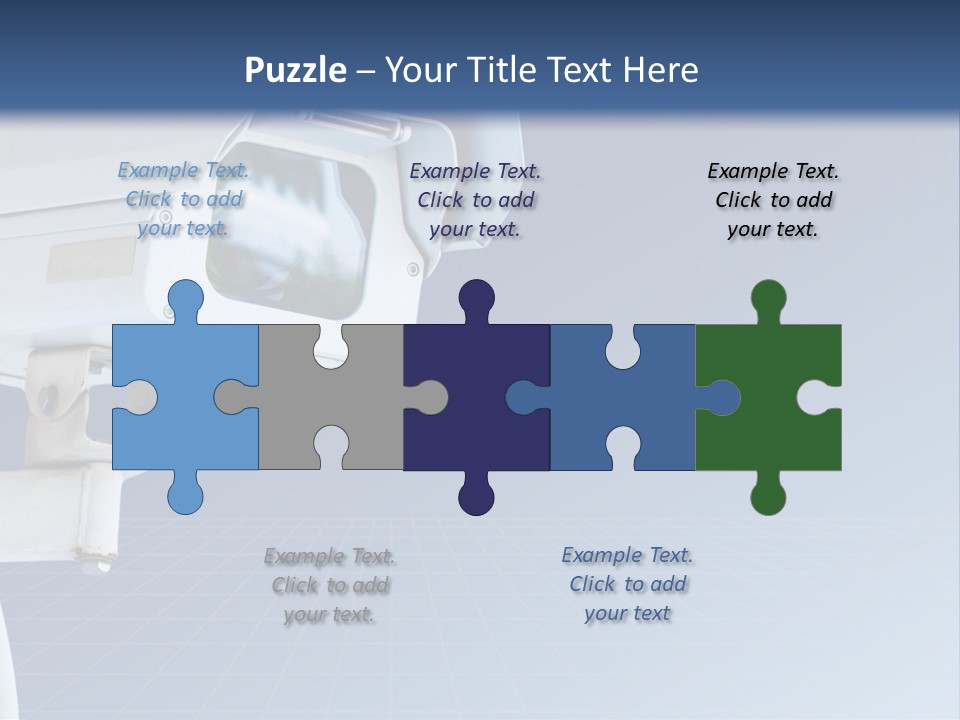 Puzzle – Your Title Text Here

Example Text. Click to add your text.

Example Text. Click to add your text.

Example Text. Click to add your text.

Example Text. Click to add your text.

Example Text. Click to add your text